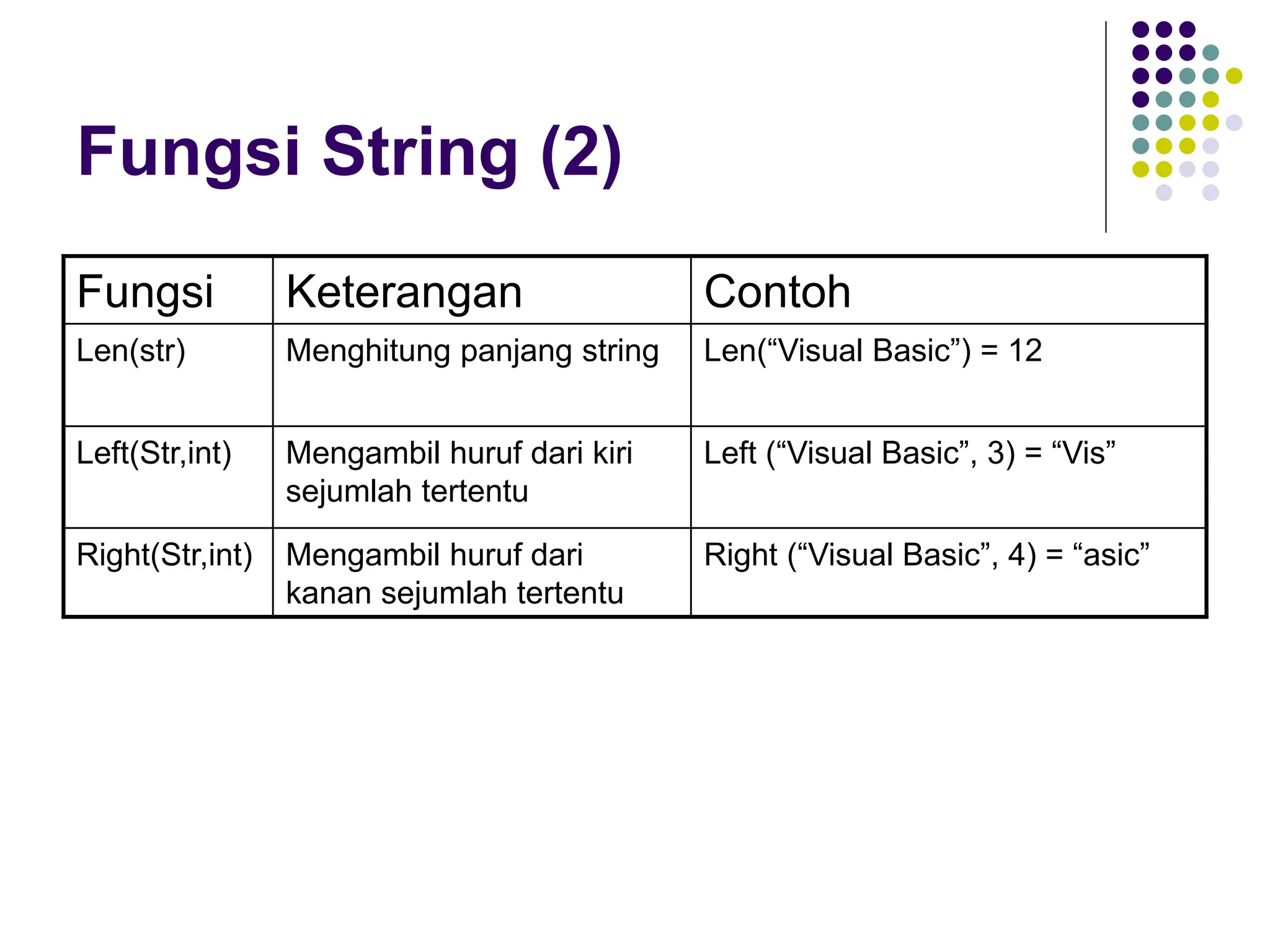 Fungsi String (2)

| Fungsi | Keterangan | Contoh |
|---|---|---|
| Len(str) | Menghitung panjang string | Len(“Visual Basic”) = 12 |
| Left(Str,int) | Mengambil huruf dari kiri sejumlah tertentu | Left (“Visual Basic”, 3) = “Vis” |
| Right(Str,int) | Mengambil huruf dari kanan sejumlah tertentu | Right (“Visual Basic”, 4) = “asic” |